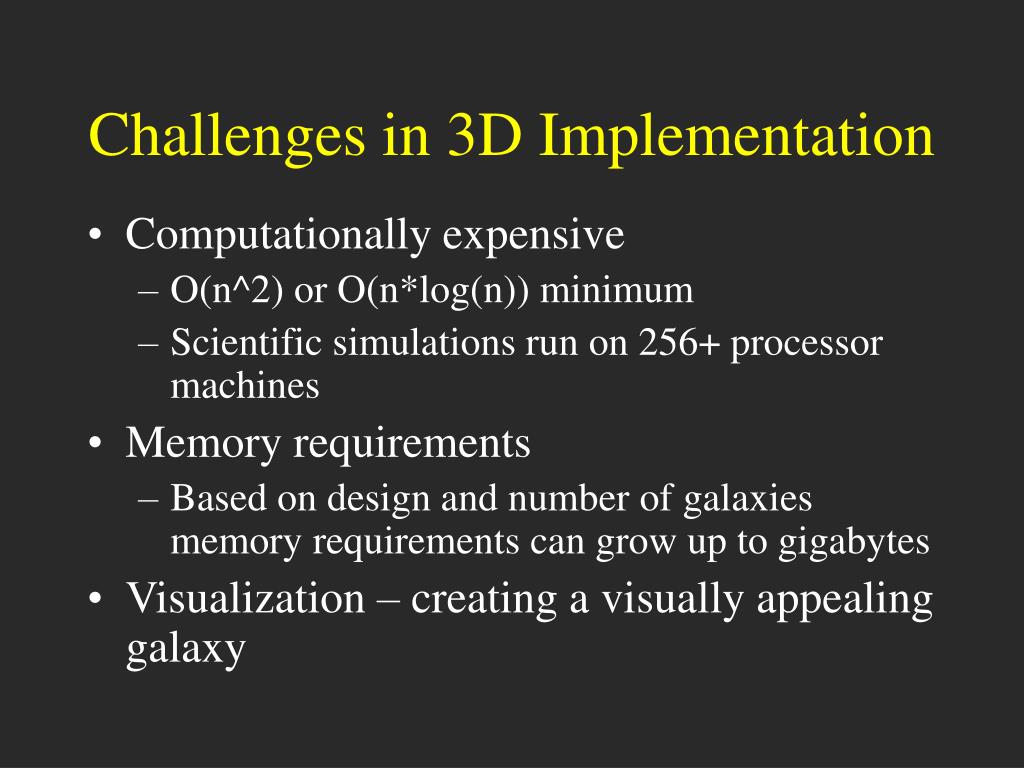 Challenges in 3D Implementation

• Computationally expensive
  – O(n^2) or O(n*log(n)) minimum
  – Scientific simulations run on 256+ processor machines
• Memory requirements
  – Based on design and number of galaxies memory requirements can grow up to gigabytes
• Visualization – creating a visually appealing galaxy